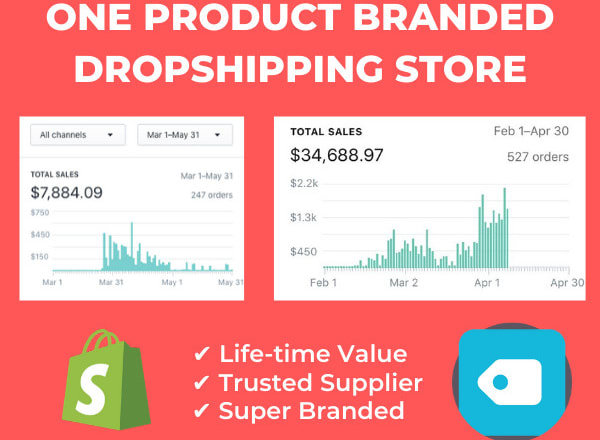 ONE PRODUCT BRANDED DROPSHIPPING STORE

All channels
Mar 1–May 31

TOTAL SALES
Mar 1–May 31
$7,884.09
247 orders
$750
$450
$150
Mar 1
Mar 31
May 1
May 31

TOTAL SALES
Feb 1–Apr 30
$34,688.97
527 orders
$2.2k
$1.3k
$450
Feb 1
Mar 2
Apr 1
Apr 30

S

✔ Life-time Value
✔ Trusted Supplier
✔ Super Branded